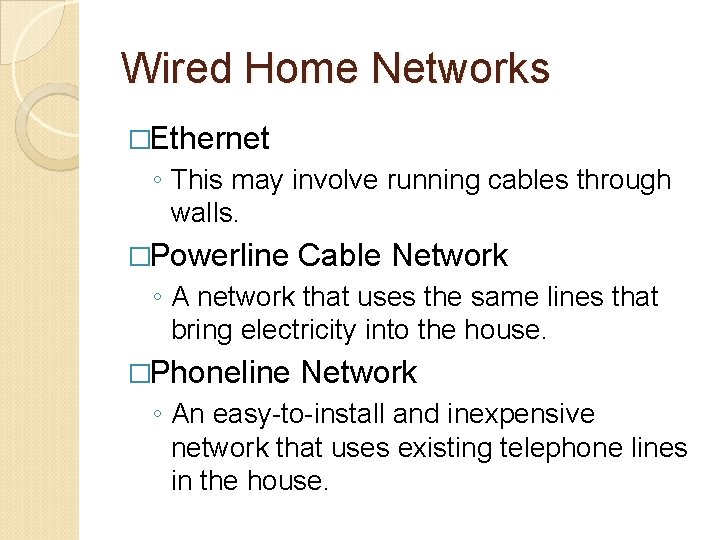 Wired Home Networks

□Ethernet

◦ This may involve running cables through walls.

□Powerline Cable Network

◦ A network that uses the same lines that bring electricity into the house.

□Phoneline Network

◦ An easy-to-install and inexpensive network that uses existing telephone lines in the house.